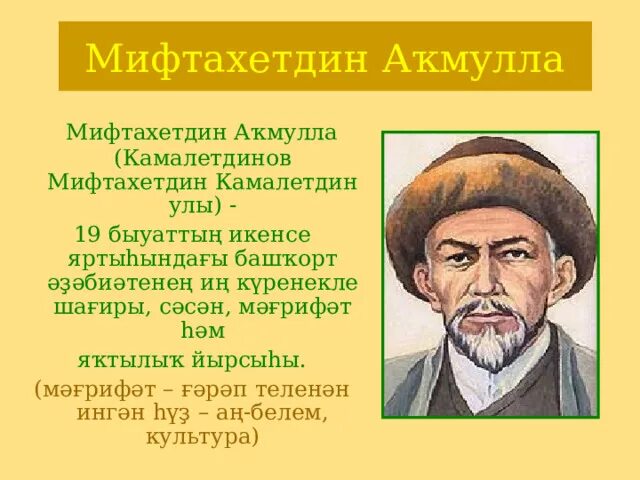 Мифтахетдин Аҡмулла

Мифтахетдин Аҡмулла (Камалетдинов Мифтахетдин Камалетдин улы) -

19 быуаттың икенсе яртыһындағы башҡорт әҙәбиәтенең иң күренекле шағиры, сәсән, мәғрифәт һәм

яҡтылыҡ йырсыһы.

(мәғрифәт – ғәрәп теленән ингән һүҙ – аң-белем, культура)